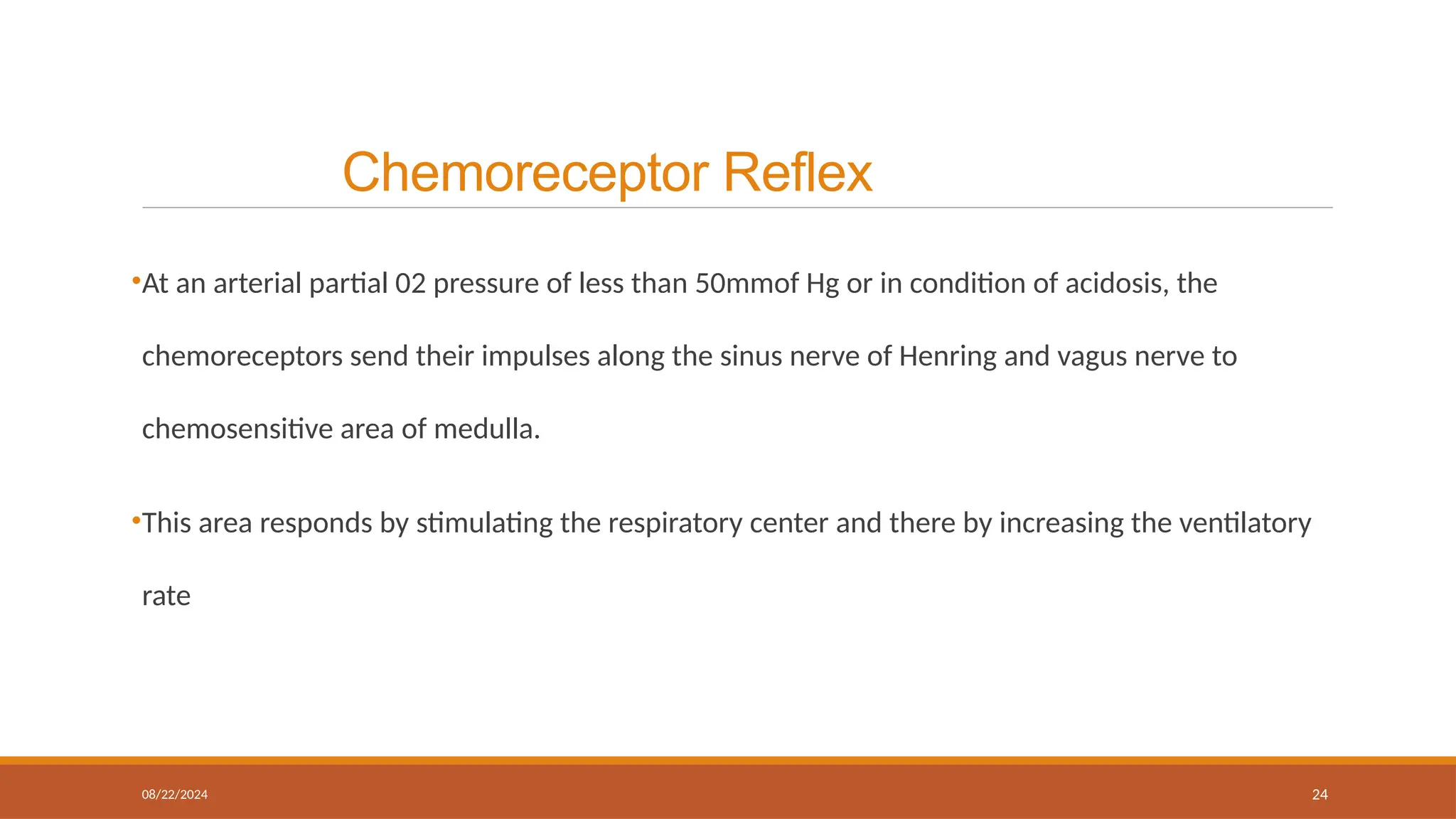 Chemoreceptor Reflex

•At an arterial partial 02 pressure of less than 50mmof Hg or in condition of acidosis, the chemoreceptors send their impulses along the sinus nerve of Henring and vagus nerve to chemosensitive area of medulla.

•This area responds by stimulating the respiratory center and there by increasing the ventilatory rate

08/22/2024

24